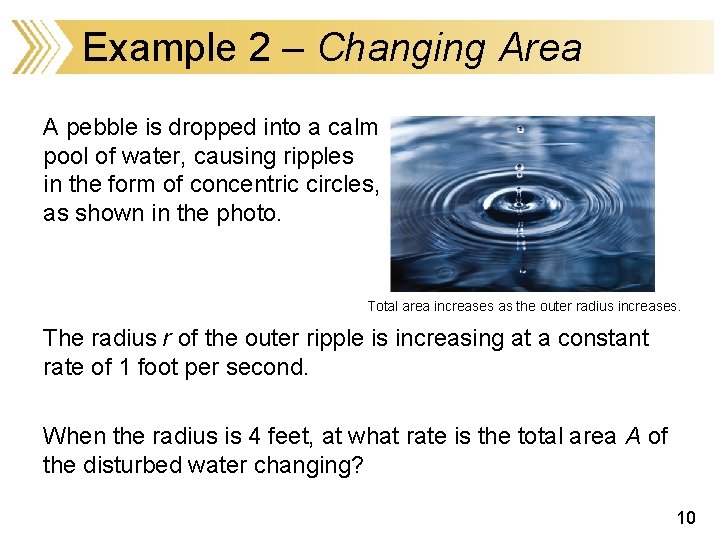 Example 2 – Changing Area

A pebble is dropped into a calm pool of water, causing ripples in the form of concentric circles, as shown in the photo.

Total area increases as the outer radius increases.

The radius $r$ of the outer ripple is increasing at a constant rate of 1 foot per second.

When the radius is 4 feet, at what rate is the total area $A$ of the disturbed water changing?

10